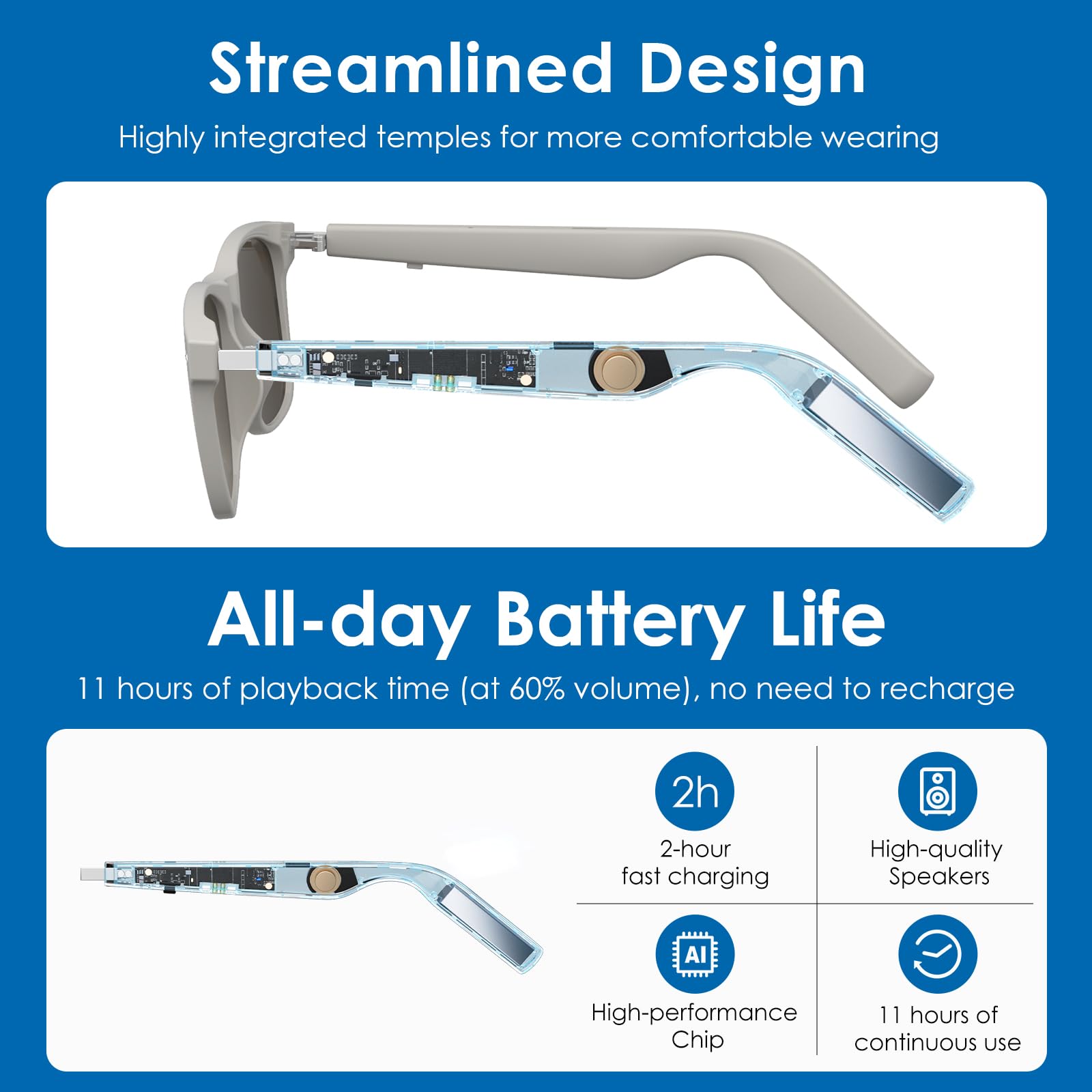 Streamlined Design

Highly integrated temples for more comfortable wearing

All-day Battery Life

11 hours of playback time (at 60% volume), no need to recharge

2h

2-hour fast charging

High-quality Speakers

AI

High-performance Chip

11 hours of continuous use